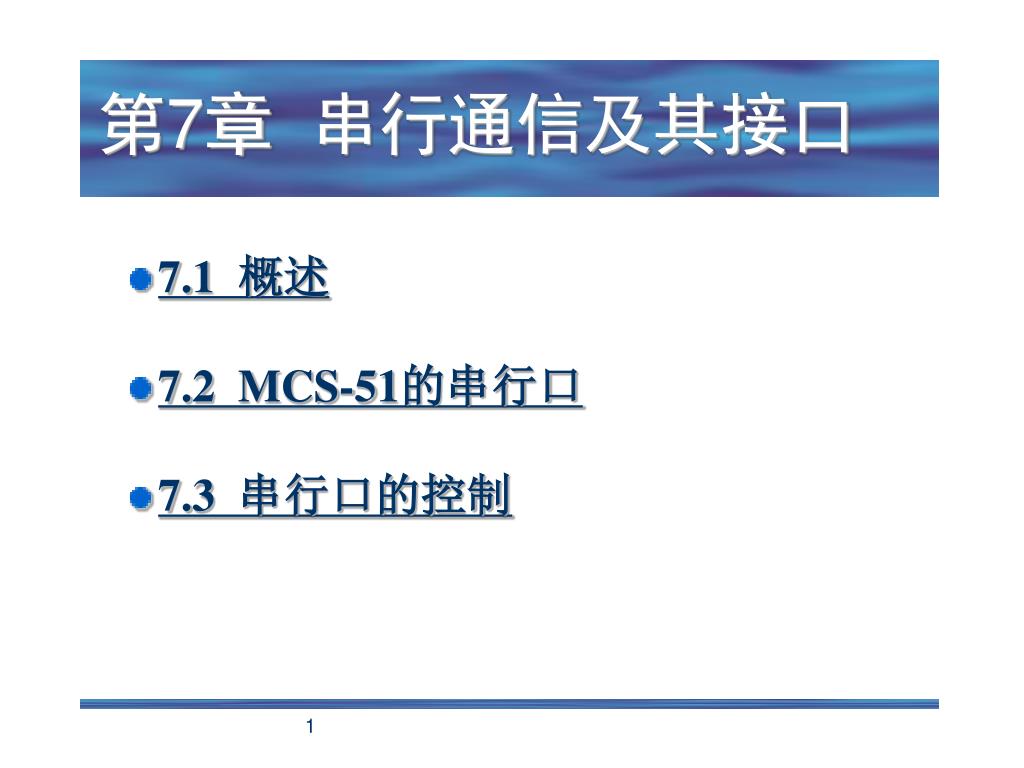 第7章 串行通信及其接口

7.1 概述

7.2 MCS-51的串行口

7.3 串行口的控制

1